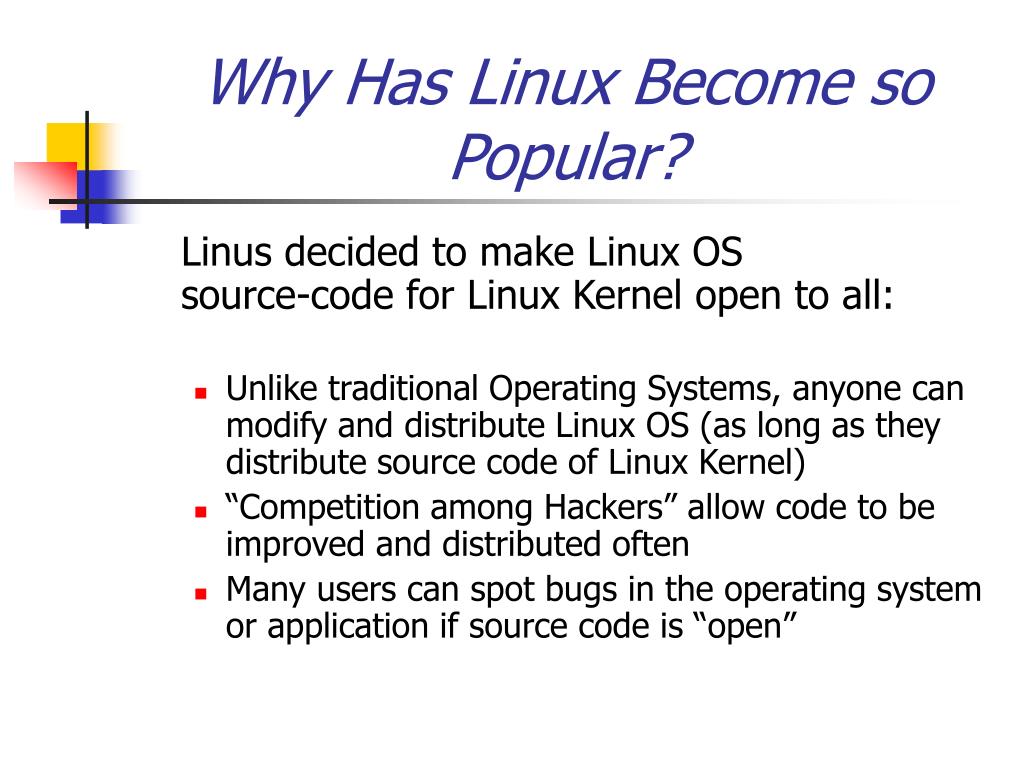 Why Has Linux Become so Popular?

Linus decided to make Linux OS source-code for Linux Kernel open to all:

- Unlike traditional Operating Systems, anyone can modify and distribute Linux OS (as long as they distribute source code of Linux Kernel)
- “Competition among Hackers” allow code to be improved and distributed often
- Many users can spot bugs in the operating system or application if source code is “open”